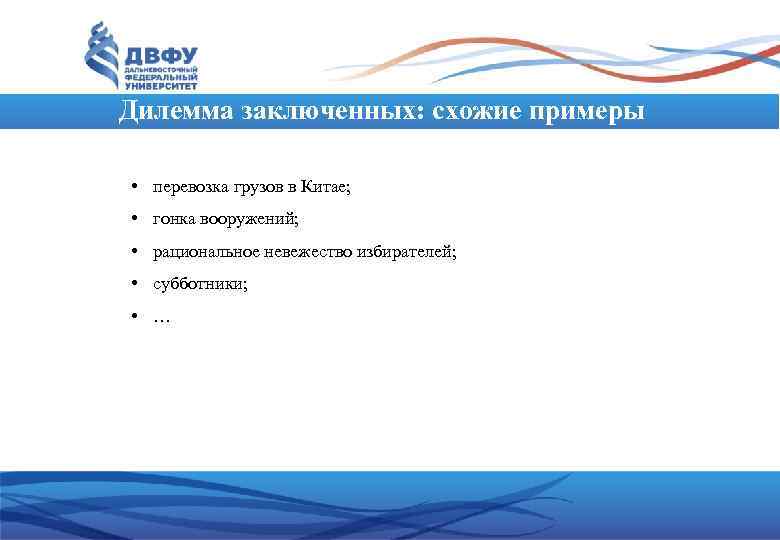 ДВФУ
ДАЛЬНЕВОСТОЧНЫЙ ФЕДЕРАЛЬНЫЙ УНИВЕРСИТЕТ

Дилемма заключенных: схожие примеры

• перевозка грузов в Китае;
• гонка вооружений;
• рациональное невежество избирателей;
• субботники;
• …